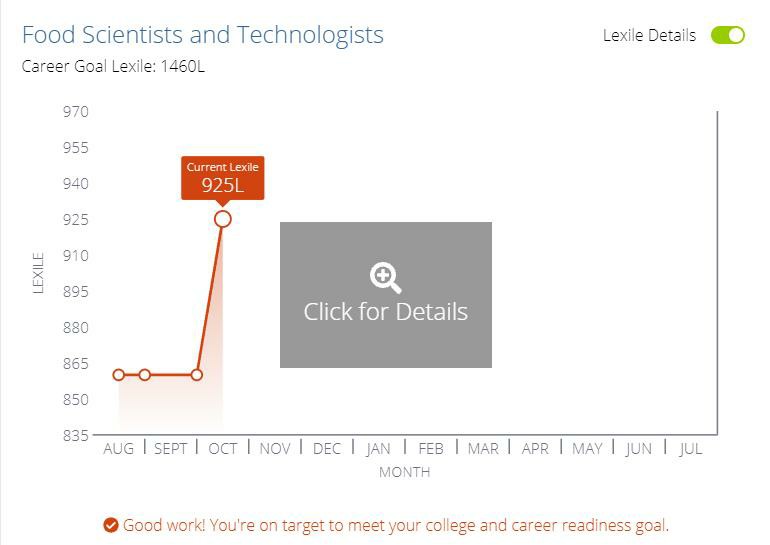 Food Scientists and Technologists

Lexile Details

Career Goal Lexile: 1460L

970
955
940
925
910
895
880
865
850
835

LEXILE

Current Lexile
925L

Click for Details

AUG | SEPT | OCT | NOV | DEC | JAN | FEB | MAR | APR | MAY | JUN | JUL

MONTH

Good work! You're on target to meet your college and career readiness goal.